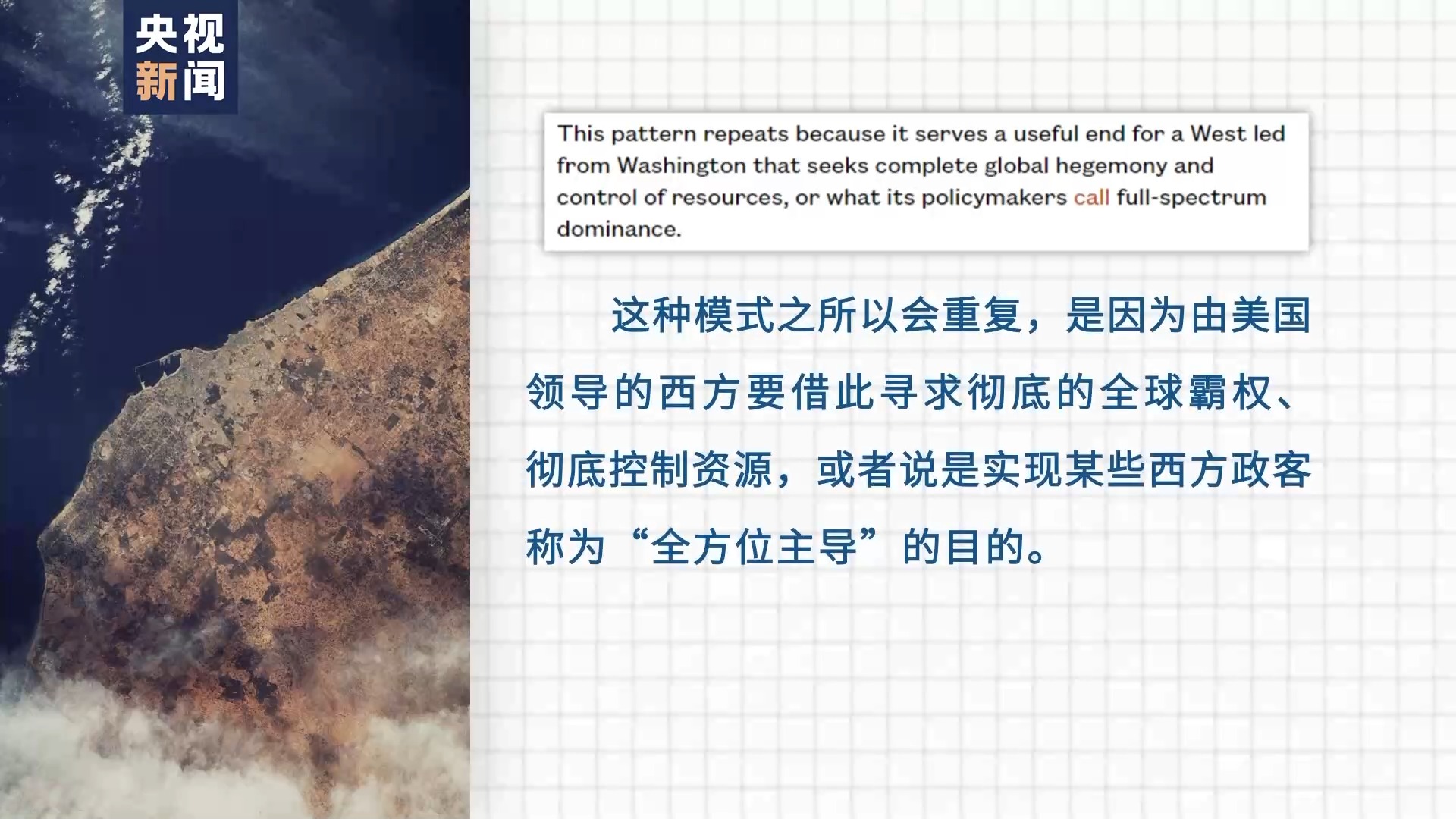 央视
新闻

This pattern repeats because it serves a useful end for a West led from Washington that seeks complete global hegemony and control of resources, or what its policymakers call full-spectrum dominance.

这种模式之所以会重复，是因为由美国领导的西方要借此寻求彻底的全球霸权、彻底控制资源，或者说是实现某些西方政客称为“全方位主导”的目的。